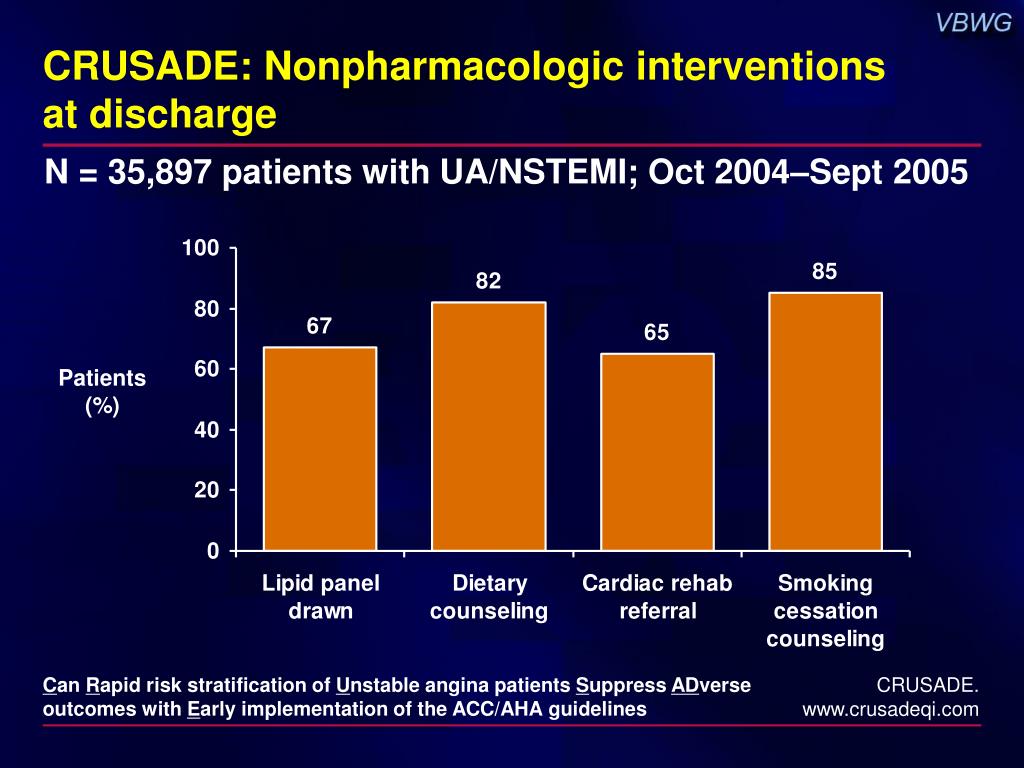 VBWG

CRUSADE: Nonpharmacologic interventions at discharge

N = 35,897 patients with UA/NSTEMI; Oct 2004–Sept 2005

Patients (%)

100
80
60
40
20
0

67
82
65
85

Lipid panel drawn
Dietary counseling
Cardiac rehab referral
Smoking cessation counseling

Can Rapid risk stratification of Unstable angina patients Suppress ADverse outcomes with Early implementation of the ACC/AHA guidelines

CRUSADE. www.crusadeqi.com